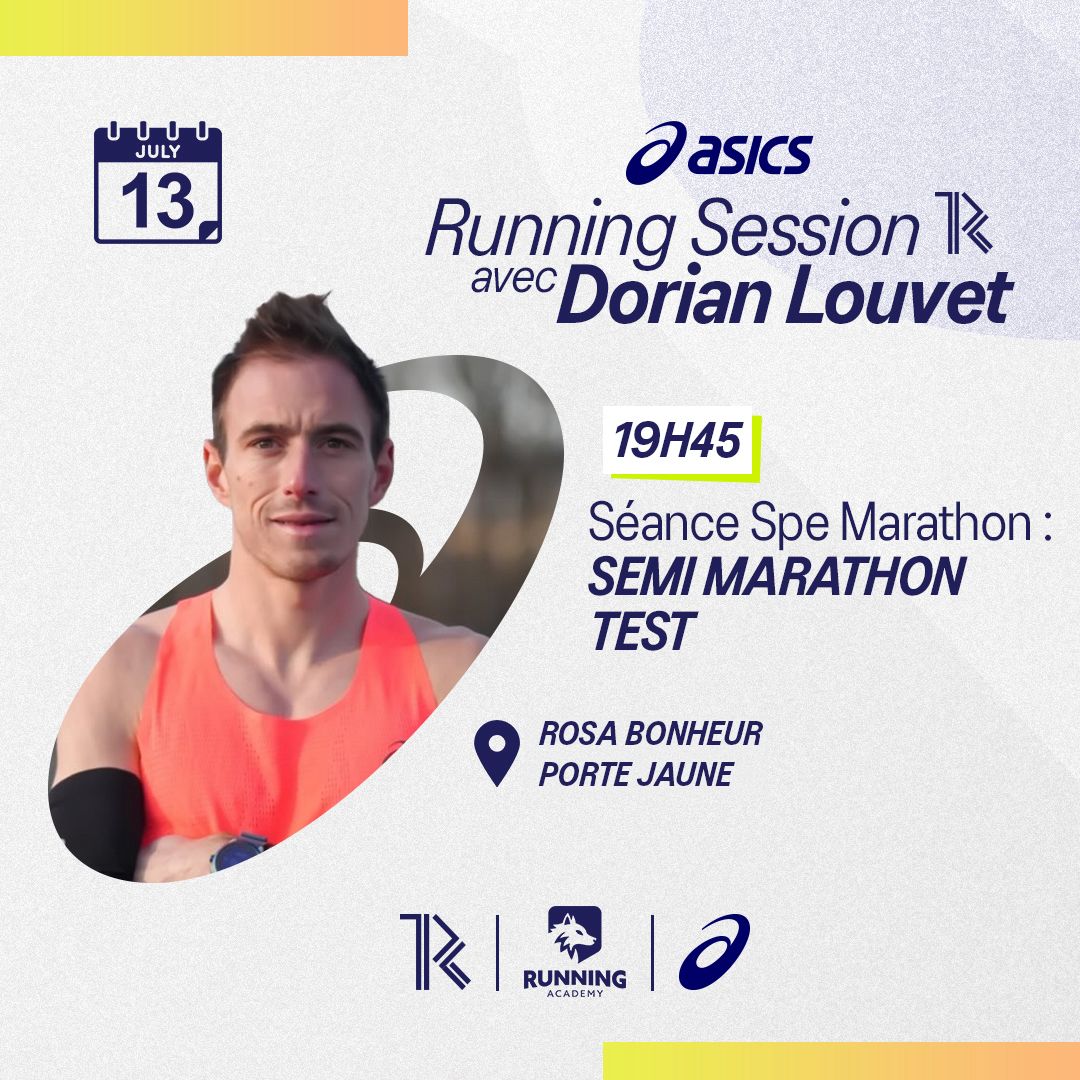 JULY
13

asics
Running Session
avec Dorian Louvet

19H45

Séance Spe Marathon :
SEMI MARATHON TEST

ROSA BONHEUR
PORTE JAUNE

RUNNING
ACADEMY